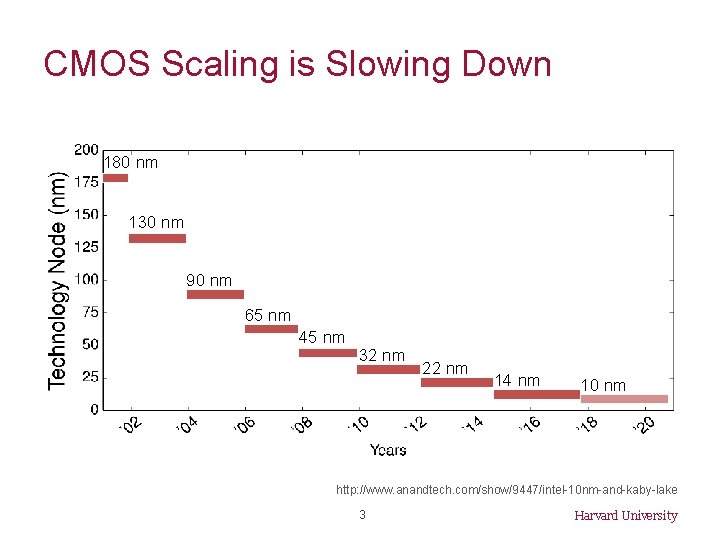 CMOS Scaling is Slowing Down

Technology Node (nm)

200
175
150
125
100
75
50
25
0

180 nm
130 nm
90 nm
65 nm
45 nm
32 nm
22 nm
14 nm
10 nm

'02 '04 '06 '08 '10 '12 '14 '16 '18 '20

Years

http://www.anandtech.com/show/9447/intel-10nm-and-kaby-lake

3

Harvard University